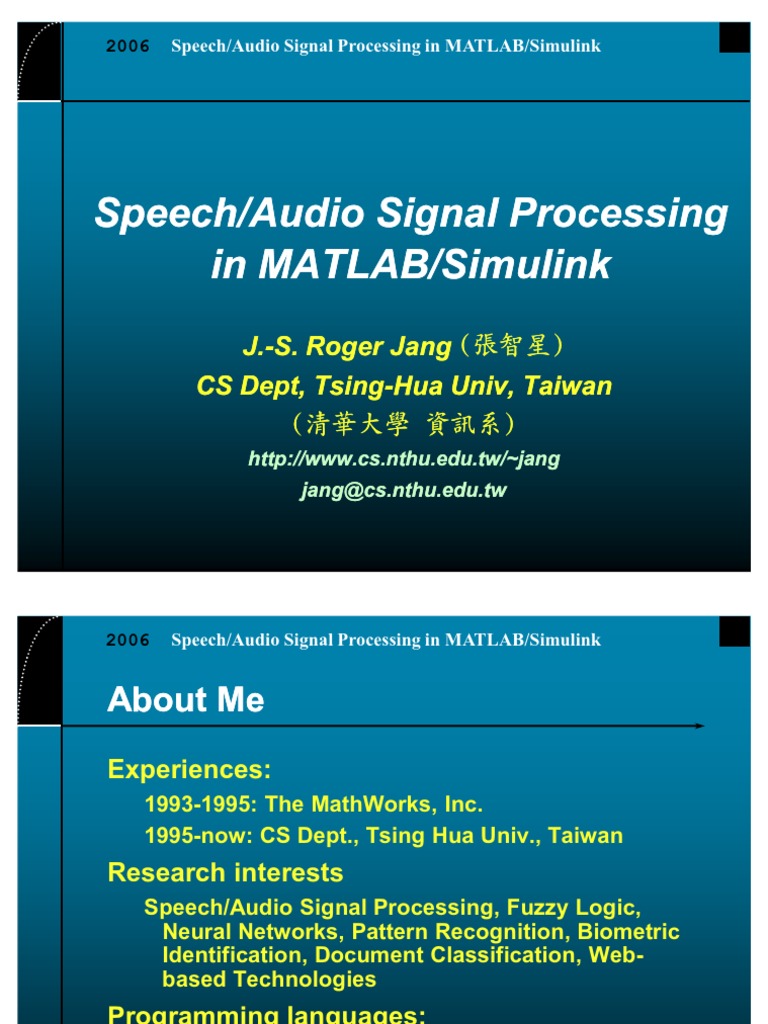 2006 Speech/Audio Signal Processing in MATLAB/Simulink

Speech/Audio Signal Processing in MATLAB/Simulink

J.-S. Roger Jang (張智星)
CS Dept, Tsing-Hua Univ, Taiwan
(清華大學 資訊系)
http://www.cs.nthu.edu.tw/~jang
jang@cs.nthu.edu.tw

2006 Speech/Audio Signal Processing in MATLAB/Simulink

About Me

Experiences:
1993-1995: The MathWorks, Inc.
1995-now: CS Dept., Tsing Hua Univ., Taiwan

Research interests
Speech/Audio Signal Processing, Fuzzy Logic, Neural Networks, Pattern Recognition, Biometric Identification, Document Classification, Web-based Technologies

Programming languages: